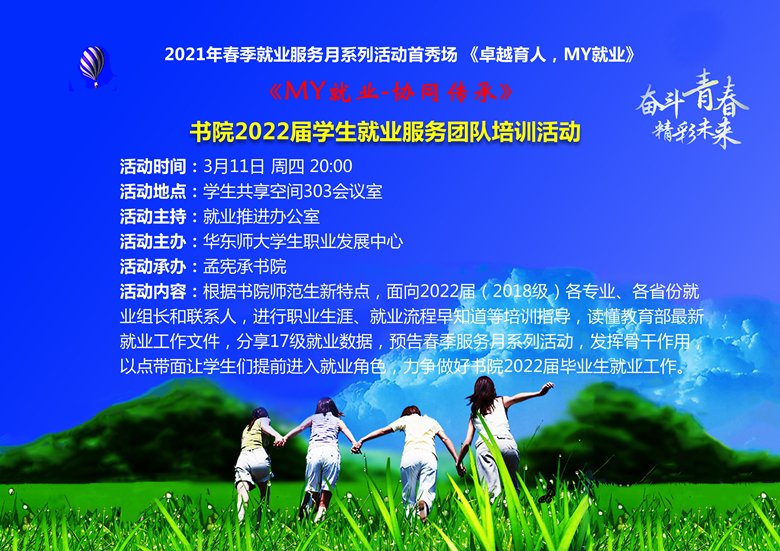 2021年春季就业服务月系列活动首秀场 《卓越育人，MY就业》

《MY就业-协同传承》

奋斗青春
精彩未来

书院2022届学生就业服务团队培训活动

活动时间：3月11日 周四 20:00
活动地点：学生共享空间303会议室
活动主持：就业推进办公室
活动主办：华东师大学生职业发展中心
活动承办：孟宪承书院
活动内容：根据书院师范生新特点，面向2022届（2018级）各专业、各省份就业组长和联系人，进行职业生涯、就业流程早知道等培训指导，读懂教育部最新就业工作文件，分享17级就业数据，预告春季服务月系列活动，发挥骨干作用，以点带面让学生们提前进入就业角色，力争做好书院2022届毕业生就业工作。